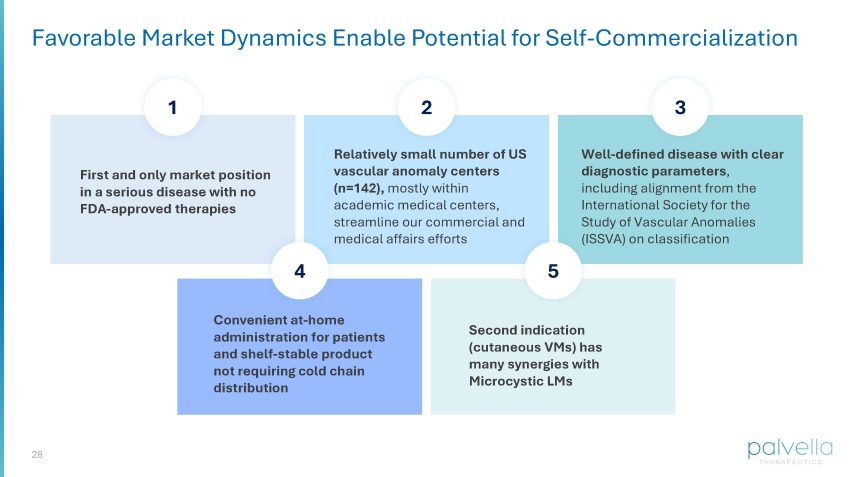 Favorable Market Dynamics Enable Potential for Self-Commercialization

1

First and only market position in a serious disease with no FDA-approved therapies

2

Relatively small number of US vascular anomaly centers (n=142), mostly within academic medical centers, streamline our commercial and medical affairs efforts

3

Well-defined disease with clear diagnostic parameters, including alignment from the International Society for the Study of Vascular Anomalies (ISSVA) on classification

4

Convenient at-home administration for patients and shelf-stable product not requiring cold chain distribution

5

Second indication (cutaneous VMs) has many synergies with Microcystic LMs

28

palvella THERAPEUTICS